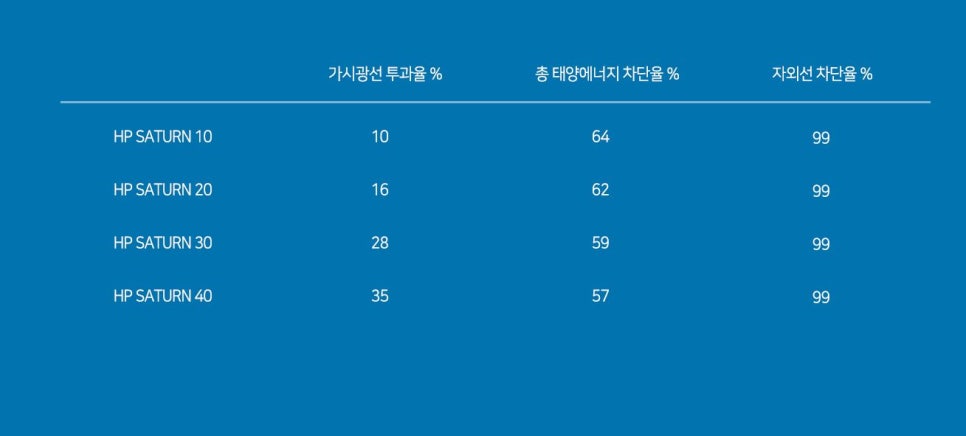 |  | 가시광선 투과율 % | 총 태양에너지 차단율 % | 자외선 차단율 % |
|---|---|---|---|
| HP SATURN 10 | 10 | 64 | 99 |
| HP SATURN 20 | 16 | 62 | 99 |
| HP SATURN 30 | 28 | 59 | 99 |
| HP SATURN 40 | 35 | 57 | 99 |